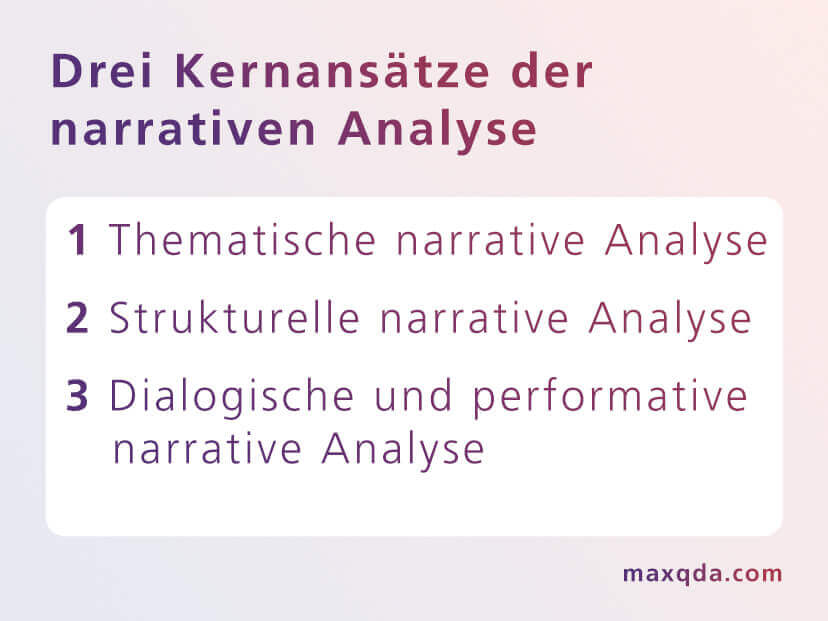 Drei Kernansätze der narrativen Analyse

1 Thematische narrative Analyse

2 Strukturelle narrative Analyse

3 Dialogische und performative narrative Analyse

maxqda.com